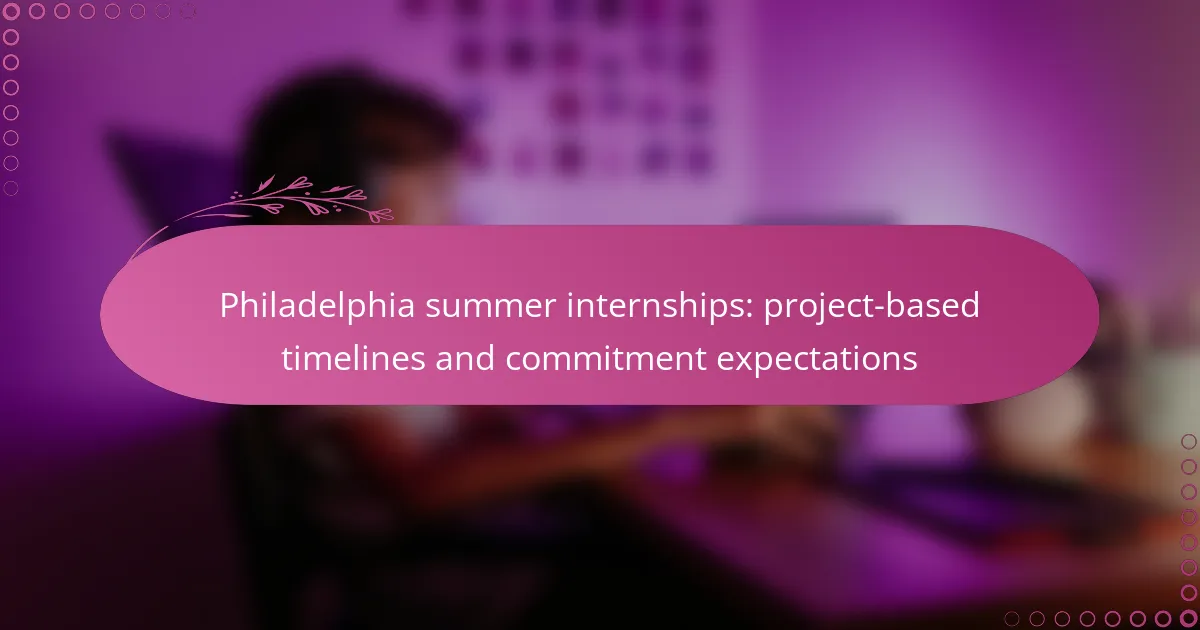 Philadelphia summer internships: project-based timelines and commitment expectations